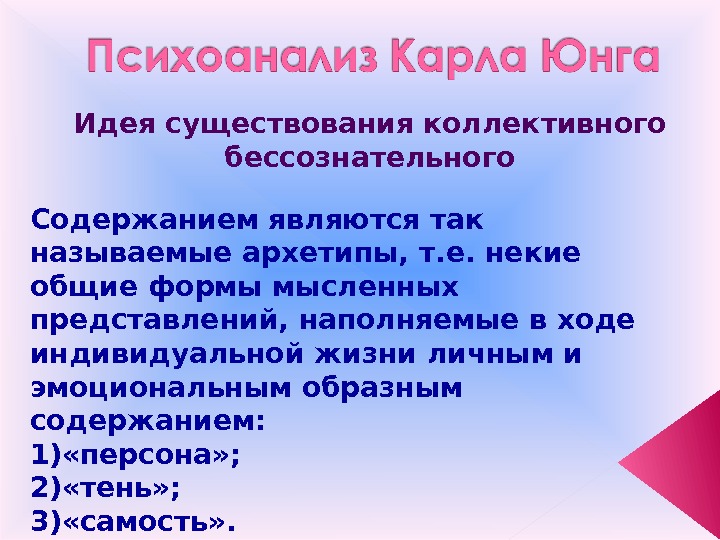 Психоанализ Карла Юнга

Идея существования коллективного бессознательного

Содержанием являются так называемые архетипы, т.е. некие общие формы мысленных представлений, наполняемые в ходе индивидуальной жизни личным и эмоциональным образным содержанием:
1)«персона»;
2)«тень»;
3)«самость».